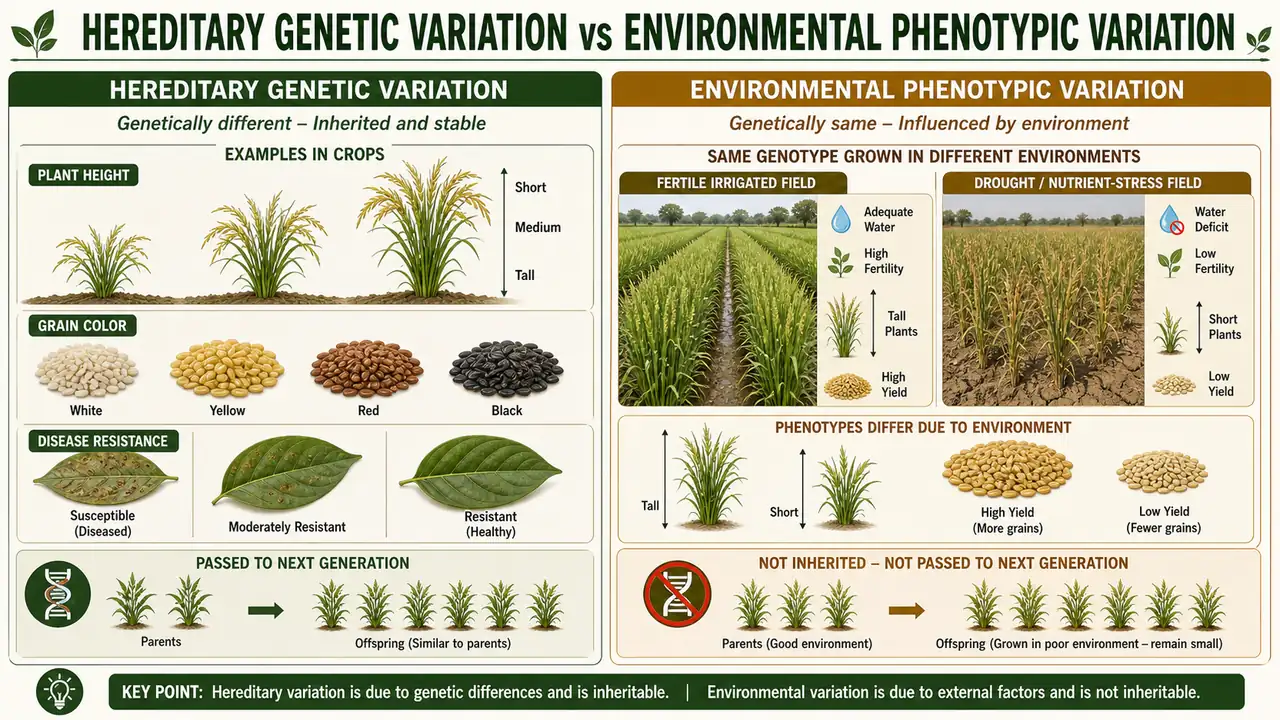 HEREDITARY GENETIC VARIATION vs ENVIRONMENTAL PHENOTYPIC VARIATION

HEREDITARY GENETIC VARIATION

Genetically different – Inherited and stable

EXAMPLES IN CROPS

PLANT HEIGHT

Short

Medium

Tall

GRAIN COLOR

White

Yellow

Red

Black

DISEASE RESISTANCE

Susceptible (Diseased)

Moderately Resistant

Resistant (Healthy)

PASSED TO NEXT GENERATION

Parents

Offspring (Similar to parents)

ENVIRONMENTAL PHENOTYPIC VARIATION

Genetically same – Influenced by environment

SAME GENOTYPE GROWN IN DIFFERENT ENVIRONMENTS

FERTILE IRRIGATED FIELD

Adequate Water

High Fertility

Tall Plants

High Yield

DROUGHT / NUTRIENT-STRESS FIELD

Water Deficit

Low Fertility

Short Plants

Low Yield

PHENOTYPES DIFFER DUE TO ENVIRONMENT

Tall

Short

High Yield (More grains)

Low Yield (Fewer grains)

NOT INHERITED – NOT PASSED TO NEXT GENERATION

Parents (Good environment)

Offspring (Grown in poor environment – remain small)

KEY POINT: Hereditary variation is due to genetic differences and is inheritable. | Environmental variation is due to external factors and is not inheritable.